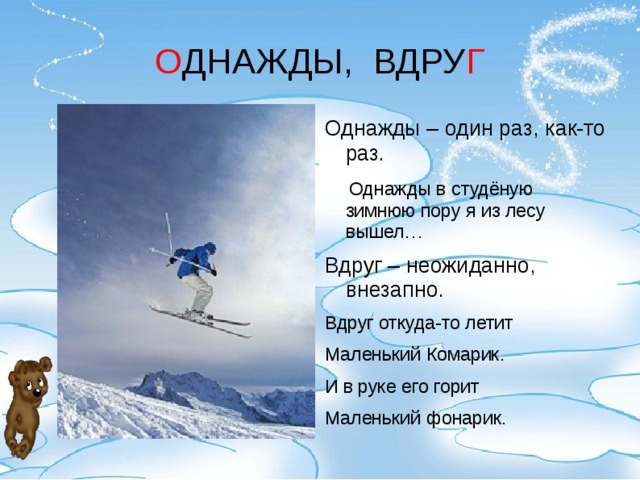 ОДНАЖДЫ, ВДРУГ

Однажды – один раз, как-то раз.

Однажды в студёную зимнюю пору я из лесу вышел…

Вдруг – неожиданно, внезапно.

Вдруг откуда-то летит

Маленький Комарик.

И в руке его горит

Маленький фонарик.